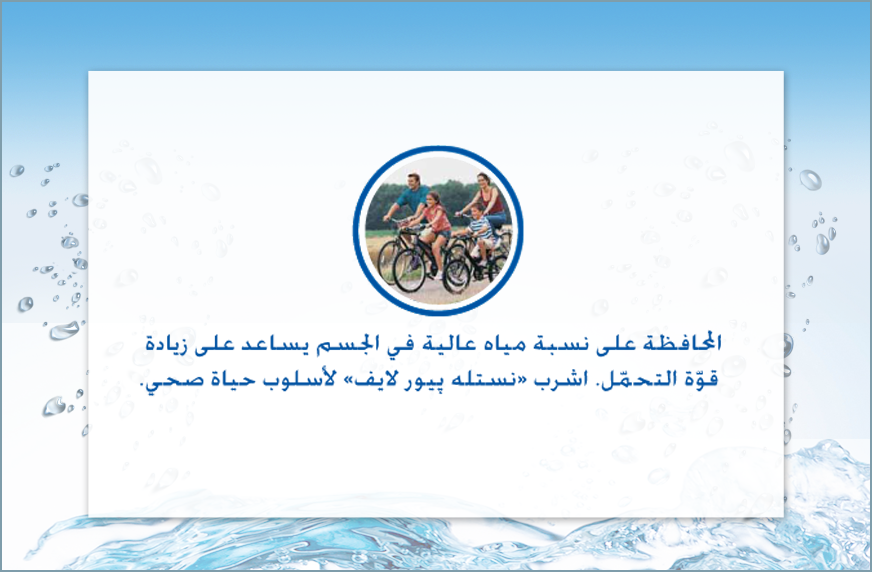 المحافظة على نسبة مياه عالية في الجسم يساعد على زيادة قوّة التحمّل. اشرب «نستله پيور لايف» لأسلوب حياة صحي.